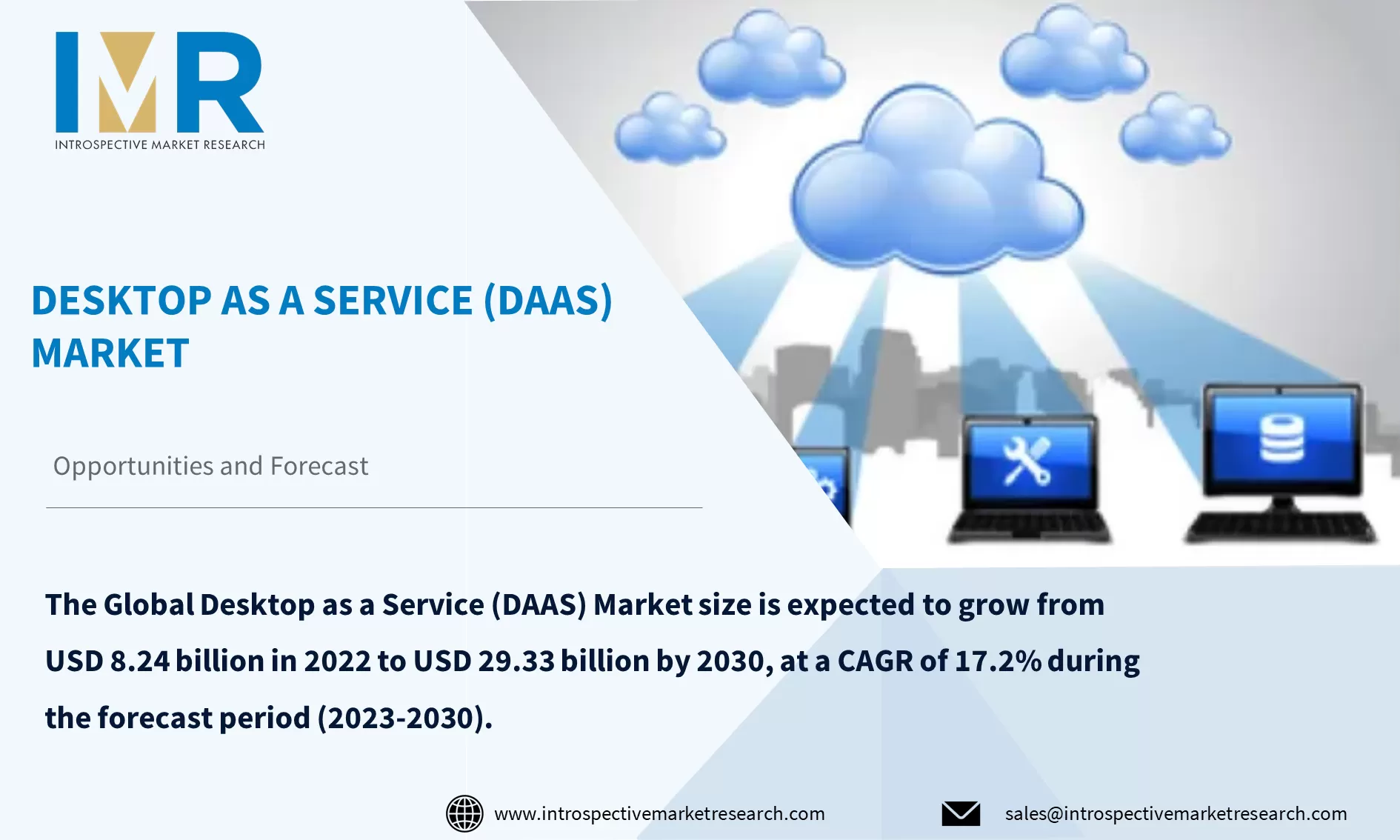 IMR
INTROSPECTIVE MARKET RESEARCH

DESKTOP AS A SERVICE (DAAS) MARKET

Opportunities and Forecast

The Global Desktop as a Service (DAAS) Market size is expected to grow from USD 8.24 billion in 2022 to USD 29.33 billion by 2030, at a CAGR of 17.2% during the forecast period (2023-2030).

www.introspectivemarketresearch.com

sales@introspectivemarketresearch.com